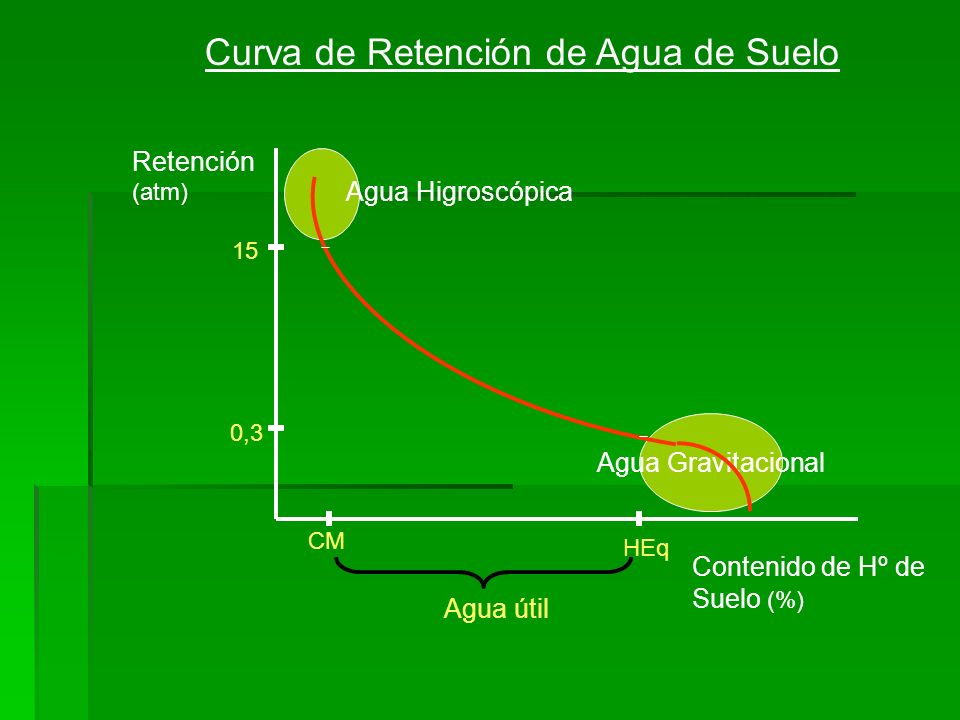 Curva de Retención de Agua de Suelo

Retención (atm)

Agua Higroscópica

15

0,3

Agua Gravitacional

CM

HEq

Contenido de Hº de Suelo (%)

Agua útil